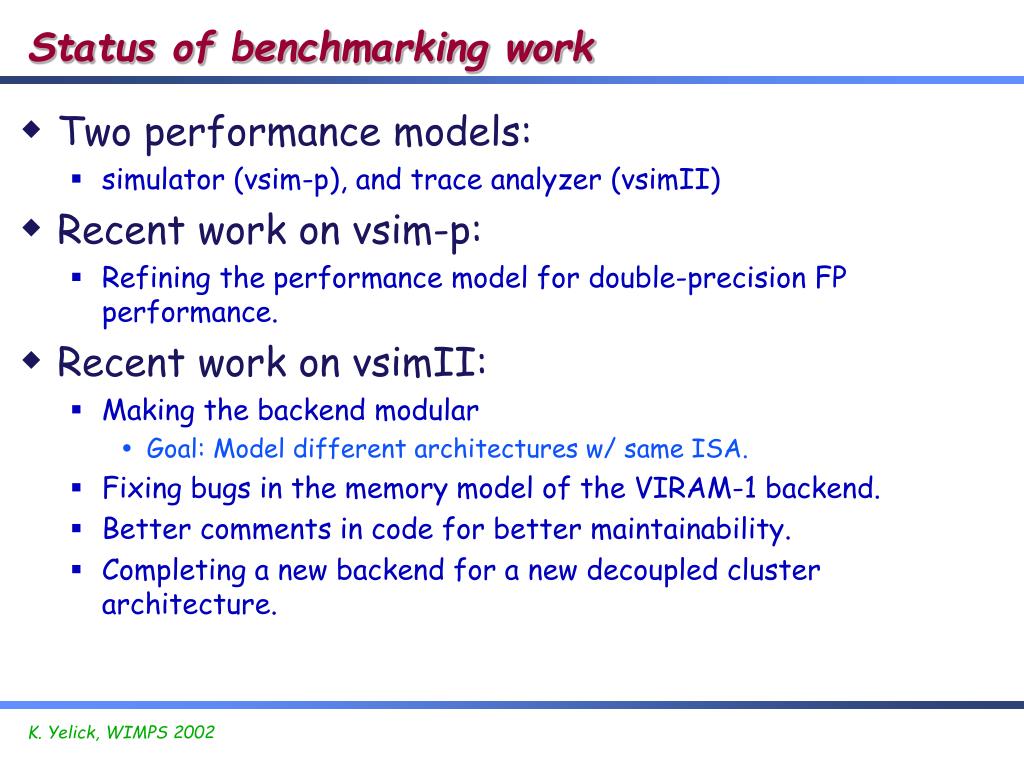 Status of benchmarking work

Two performance models:

simulator (vsim-p), and trace analyzer (vsimII)

Recent work on vsim-p:

Refining the performance model for double-precision FP performance.

Recent work on vsimII:

Making the backend modular

Goal: Model different architectures w/ same ISA.

Fixing bugs in the memory model of the VIRAM-1 backend.

Better comments in code for better maintainability.

Completing a new backend for a new decoupled cluster architecture.

K. Yelick, WIMPS 2002